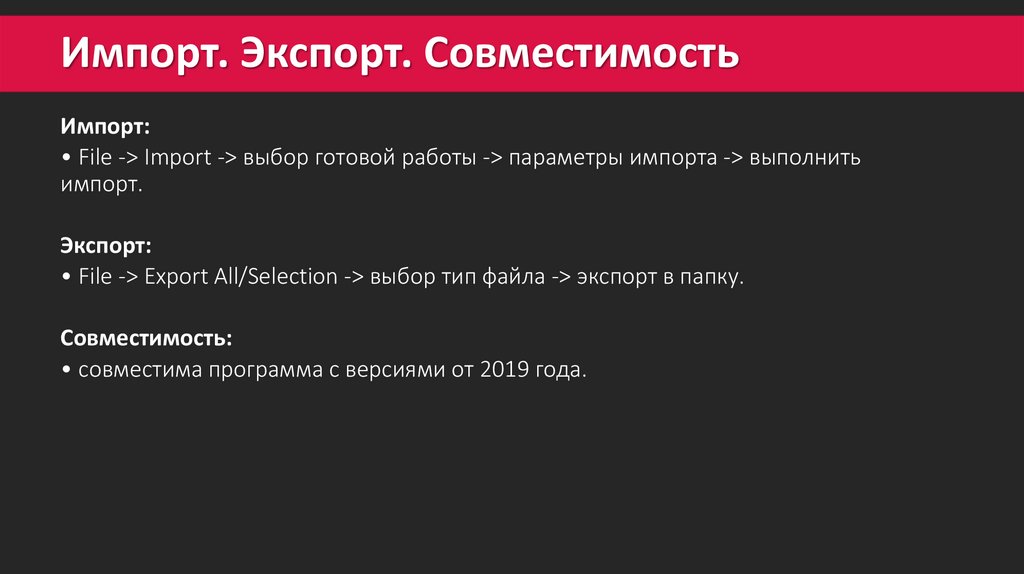 Импорт. Экспорт. Совместимость

Импорт:
• File -> Import -> выбор готовой работы -> параметры импорта -> выполнить импорт.

Экспорт:
• File -> Export All/Selection -> выбор тип файла -> экспорт в папку.

Совместимость:
• совместима программа с версиями от 2019 года.